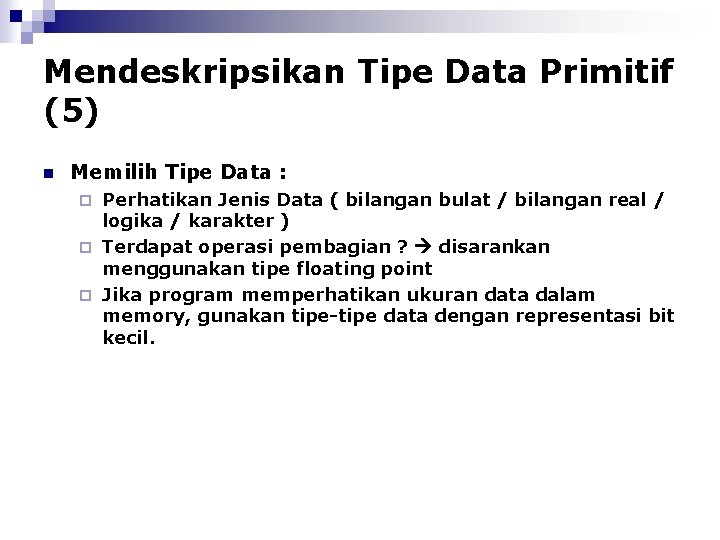 Mendeskripsikan Tipe Data Primitif (5)

Memilih Tipe Data :

Perhatikan Jenis Data ( bilangan bulat / bilangan real / logika / karakter )

Terdapat operasi pembagian ? → disarankan menggunakan tipe floating point

Jika program memperhatikan ukuran data dalam memory, gunakan tipe-tipe data dengan representasi bit kecil.